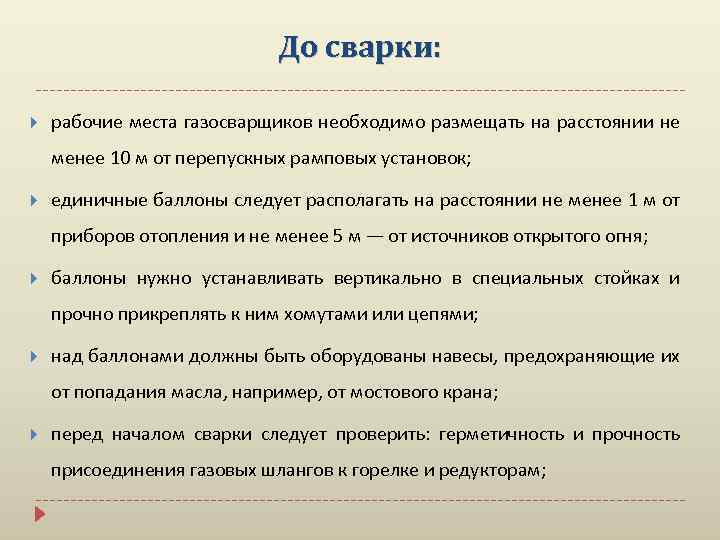 До сварки:

рабочие места газосварщиков необходимо размещать на расстоянии не менее 10 м от перепускных рамповых установок;

единичные баллоны следует располагать на расстоянии не менее 1 м от приборов отопления и не менее 5 м — от источников открытого огня;

баллоны нужно устанавливать вертикально в специальных стойках и прочно прикреплять к ним хомутами или цепями;

над баллонами должны быть оборудованы навесы, предохраняющие их от попадания масла, например, от мостового крана;

перед началом сварки следует проверить: герметичность и прочность присоединения газовых шлангов к горелке и редукторам;